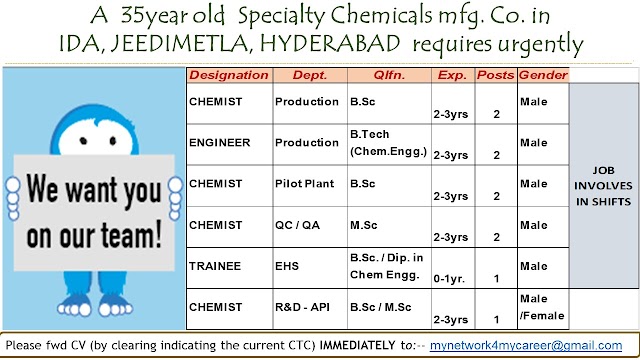 A 35year old Specialty Chemicals mfg. Co. in IDA, JEEDIMETLA, HYDERABAD requires urgently

We want you on our team!

| Designation | Dept. | Qlfn. | Exp. | Posts | Gender |
|---|---|---|---|---|---|
| CHEMIST | Production | B.Sc | 2-3yrs | 2 | Male |
| ENGINEER | Production | B.Tech (Chem.Engg.) | 2-3yrs | 2 | Male |
| CHEMIST | Pilot Plant | B.Sc | 2-3yrs | 2 | Male |
| CHEMIST | QC / QA | M.Sc | 2-3yrs | 2 | Male |
| TRAINEE | EHS | B.Sc. / Dip. in Chem Engg. | 0-1yr. | 1 | Male |
| CHEMIST | R&D - API | B.Sc / M.Sc | 2-3yrs | 1 | Male /Female |

JOB INVOLVES IN SHIFTS

Please fwd CV (by clearing indicating the current CTC) IMMEDIATELY to:-- mynetwork4mycareer@gmail.com